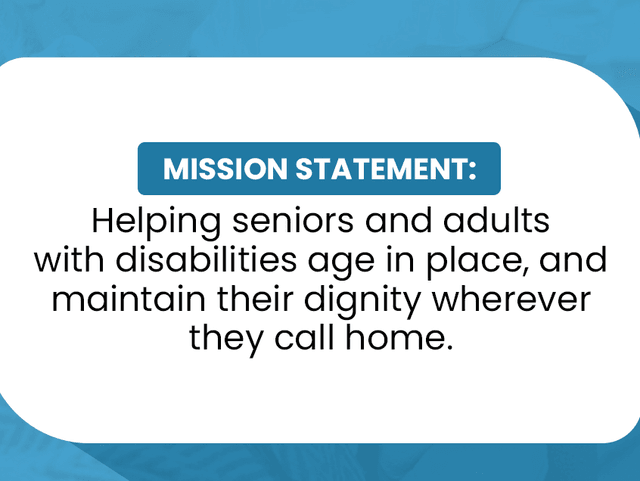 MISSION STATEMENT:

Helping seniors and adults with disabilities age in place, and maintain their dignity wherever they call home.